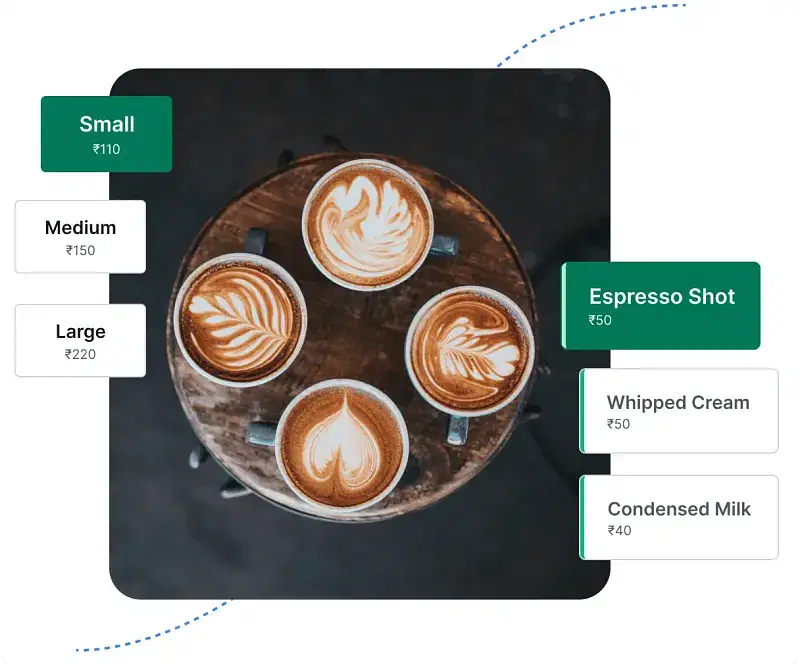 Small
₹110

Medium
₹150

Large
₹220

Espresso Shot
₹50

Whipped Cream
₹50

Condensed Milk
₹40